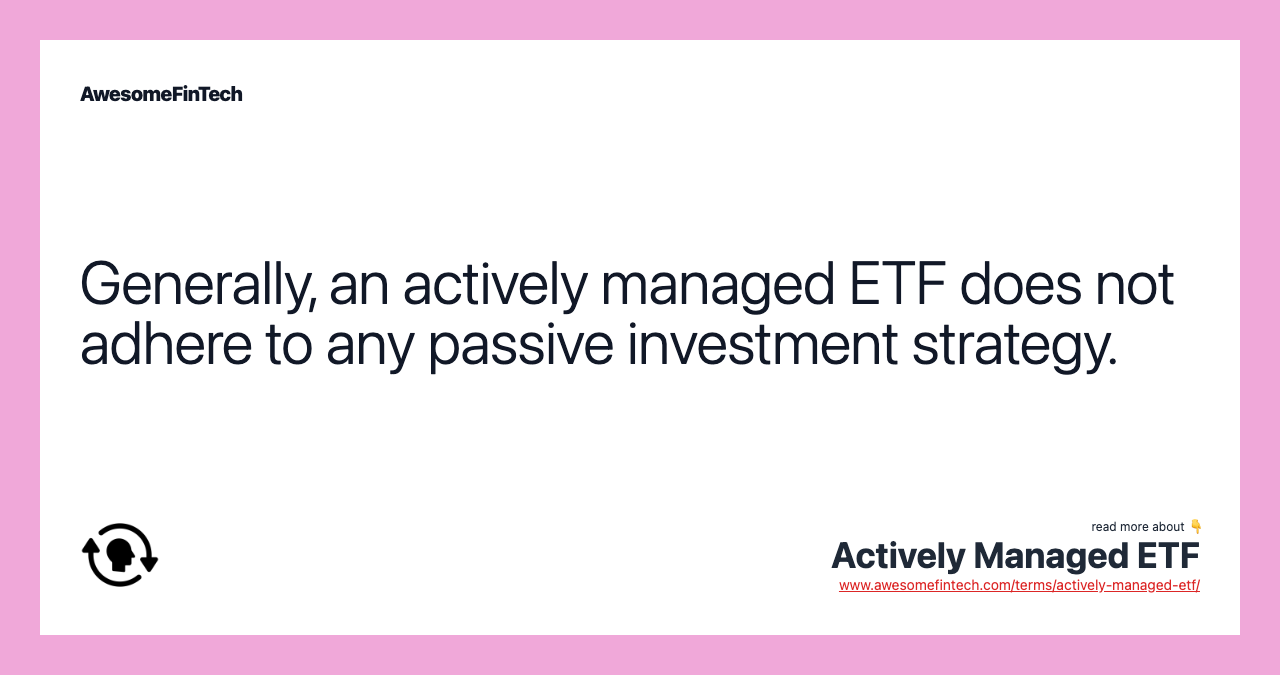 AwesomeFinTech

Generally, an actively managed ETF does not adhere to any passive investment strategy.

read more about 👇
Actively Managed ETF
www.awesomefintech.com/terms/actively-managed-etf/